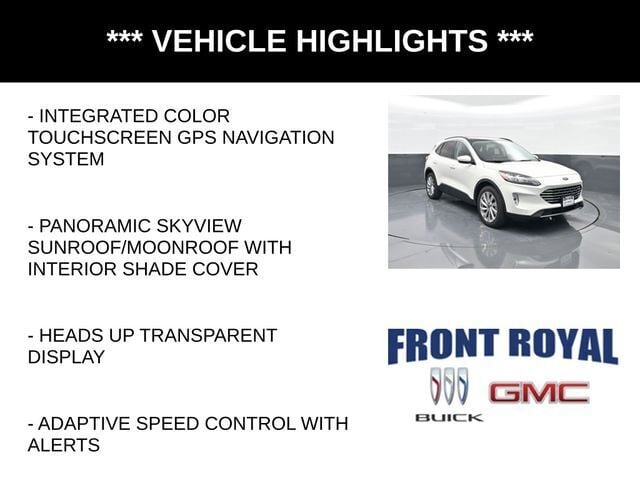 *** VEHICLE HIGHLIGHTS ***

- INTEGRATED COLOR TOUCHSCREEN GPS NAVIGATION SYSTEM

- PANORAMIC SKYVIEW SUNROOF/MOONROOF WITH INTERIOR SHADE COVER

- HEADS UP TRANSPARENT DISPLAY

- ADAPTIVE SPEED CONTROL WITH ALERTS

FRONT ROYAL

BUICK

GMC